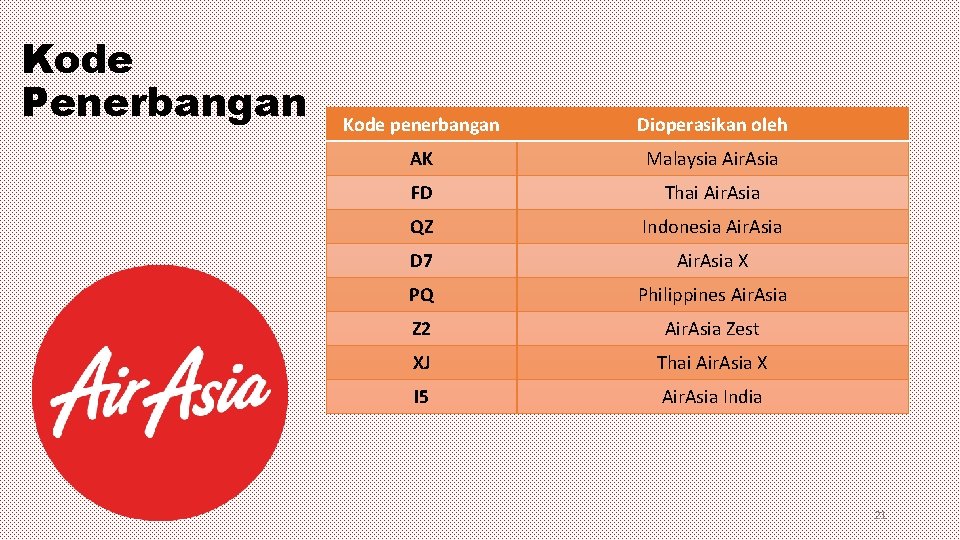 Kode Penerbangan

| Kode penerbangan | Dioperasikan oleh |
|---|---|
| AK | Malaysia Air.Asia |
| FD | Thai Air.Asia |
| QZ | Indonesia Air.Asia |
| D7 | Air.Asia X |
| PQ | Philippines Air.Asia |
| Z2 | Air.Asia Zest |
| XJ | Thai Air.Asia X |
| I5 | Air.Asia India |

AirAsia

21